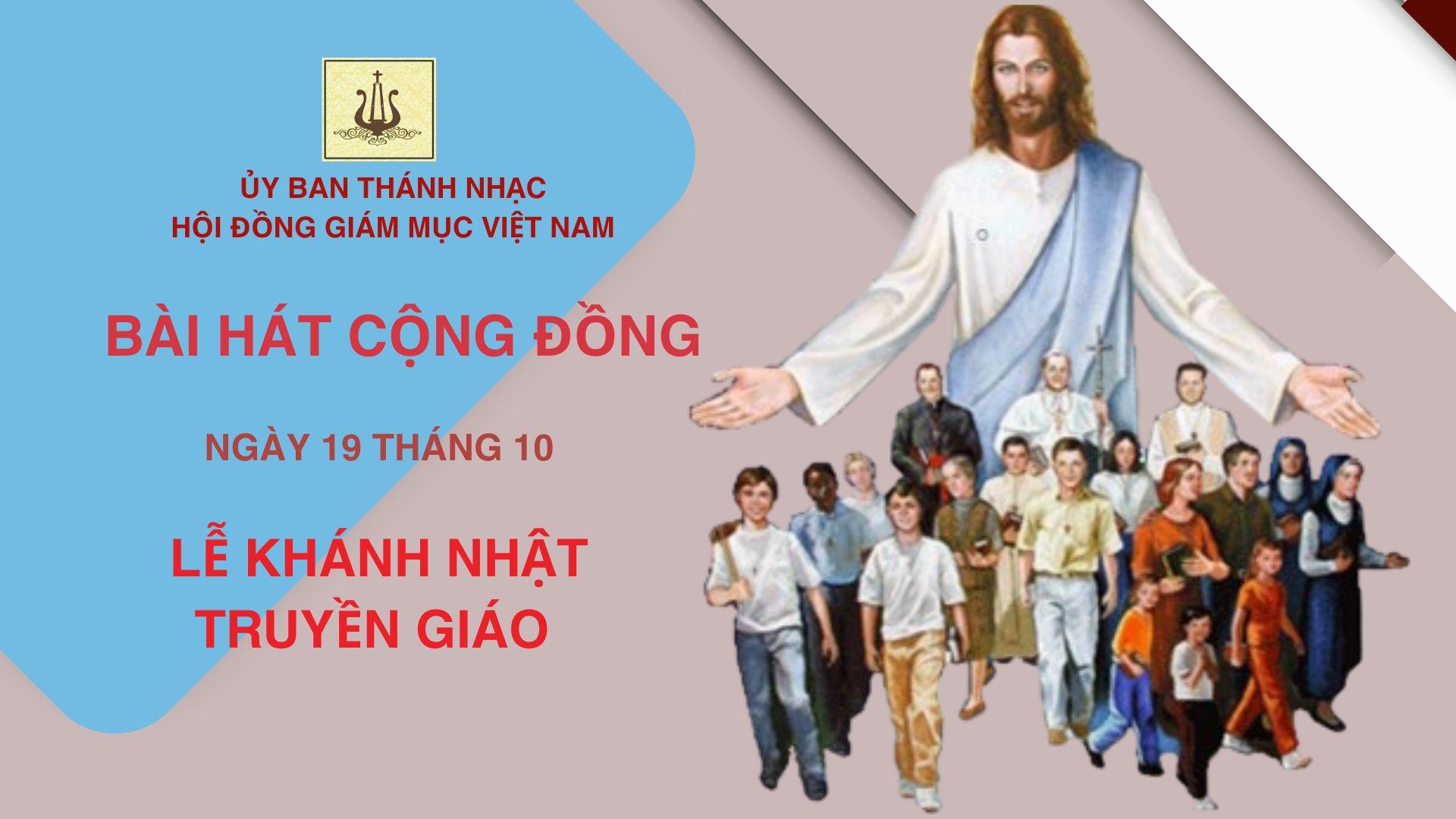 ỦY BAN THÁNH NHẠC
HỘI ĐỒNG GIÁM MỤC VIỆT NAM

BÀI HÁT CỘNG ĐỒNG

NGÀY 19 THÁNG 10

LỄ KHÁNH NHẬT TRUYỀN GIÁO